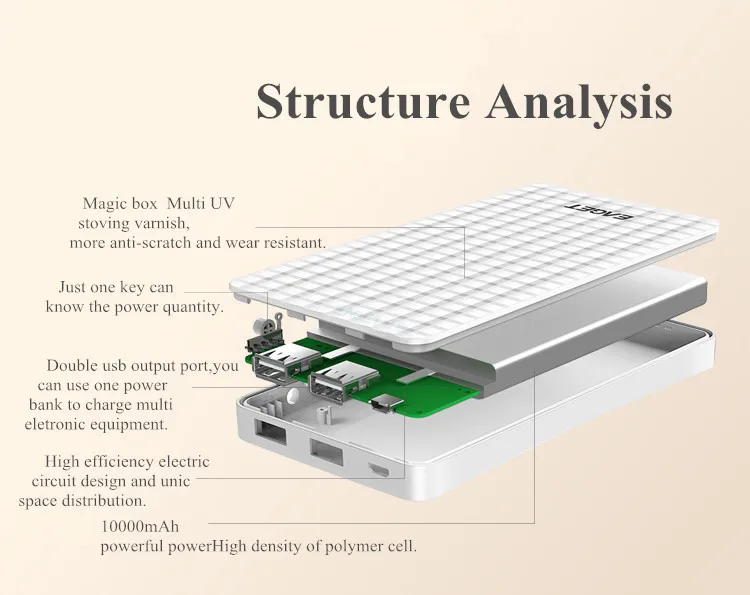 Structure Analysis

Magic box Multi UV stoving varnish, more anti-scratch and wear resistant.

EAGET

Just one key can know the power quantity.

Double usb output port,you can use one power bank to charge multi eletronic equipment.

High efficiency electric circuit design and unic space distribution.

10000mAh powerful powerHigh density of polymer cell.